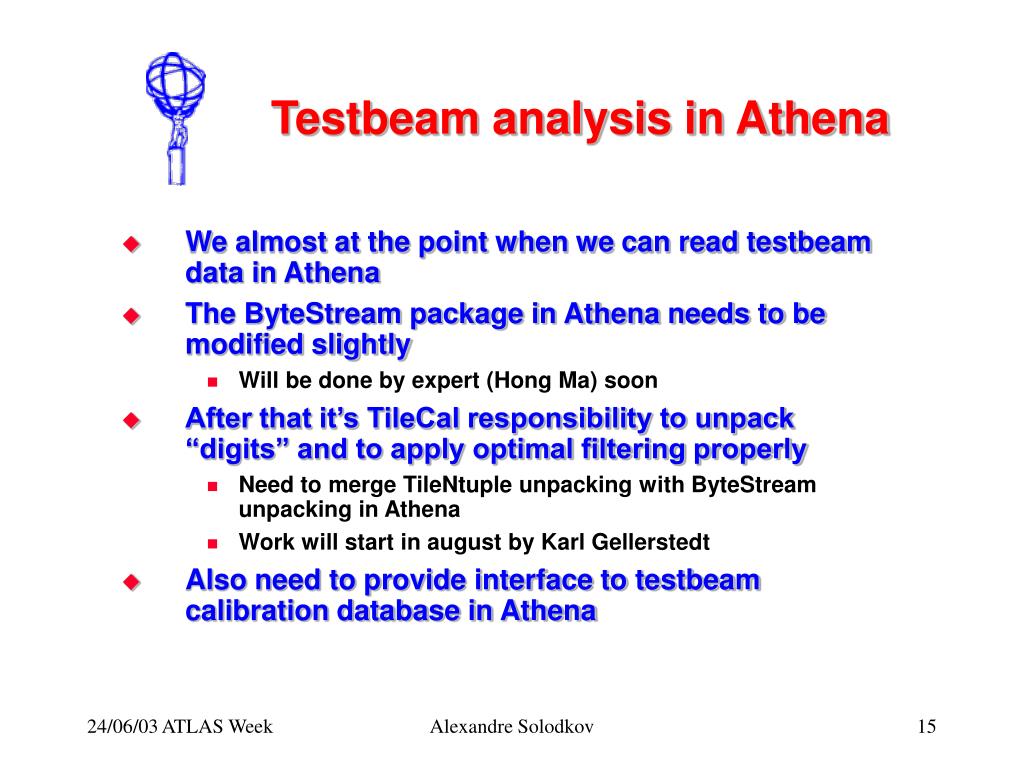 Testbeam analysis in Athena

We almost at the point when we can read testbeam data in Athena

The ByteStream package in Athena needs to be modified slightly

Will be done by expert (Hong Ma) soon

After that it's TileCal responsibility to unpack "digits" and to apply optimal filtering properly

Need to merge TileNtuple unpacking with ByteStream unpacking in Athena

Work will start in august by Karl Gellerstedt

Also need to provide interface to testbeam calibration database in Athena

24/06/03 ATLAS Week

Alexandre Solodkov

15